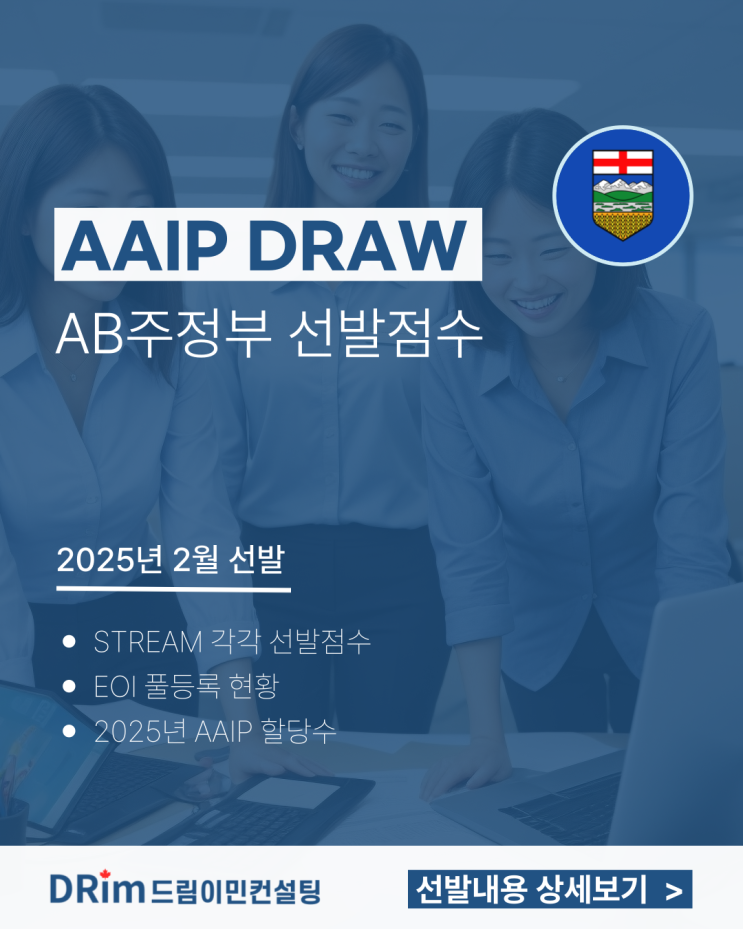 AAIP DRAW

AB주정부 선발점수

2025년 2월 선발

• STREAM 각각 선발점수
• EOI 풀등록 현황
• 2025년 AAIP 할당수

DRim 드림이민컨설팅

선발내용 상세보기 >